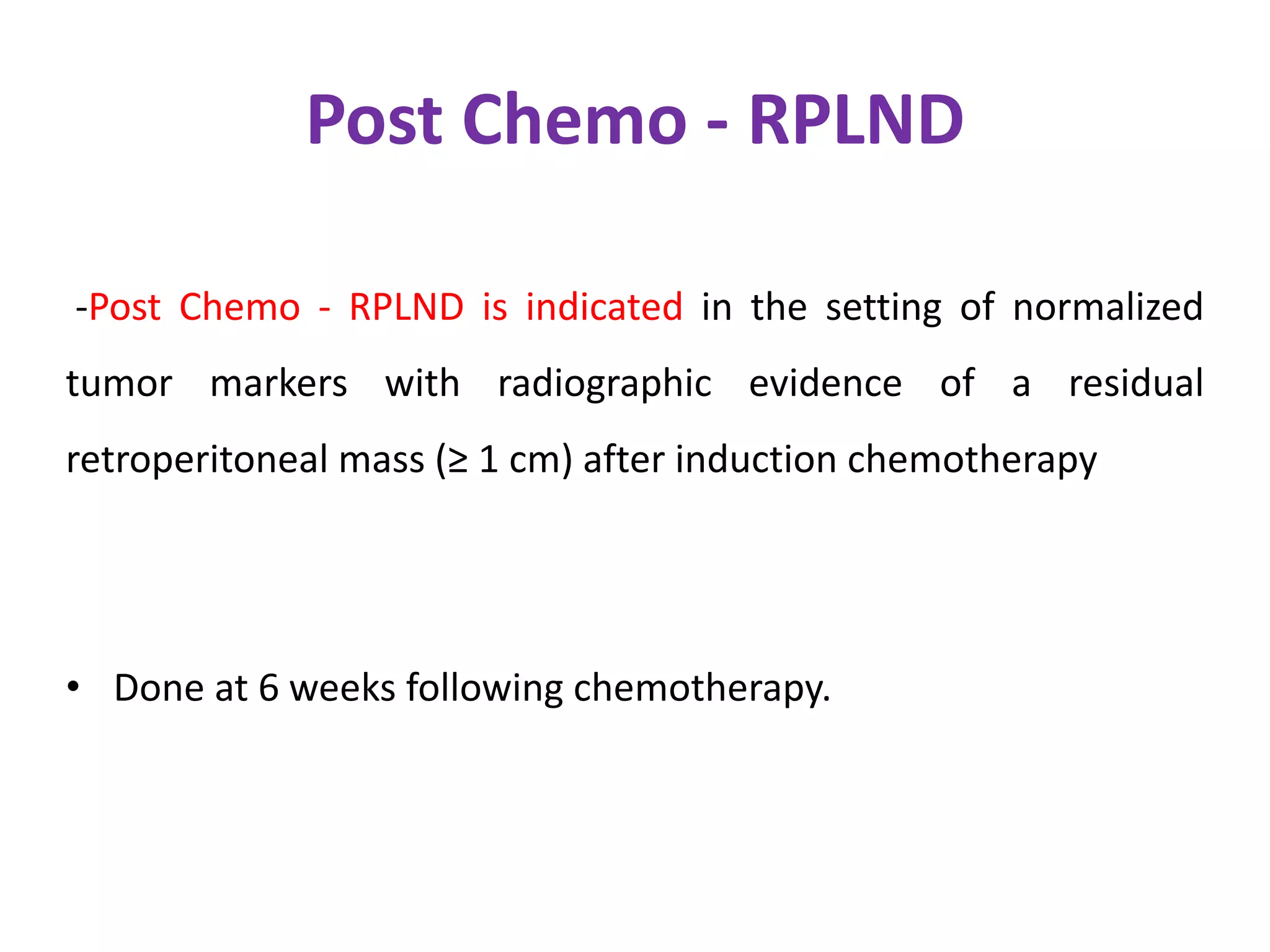 Post Chemo - RPLND

-Post Chemo - RPLND is indicated in the setting of normalized tumor markers with radiographic evidence of a residual retroperitoneal mass (≥ 1 cm) after induction chemotherapy

• Done at 6 weeks following chemotherapy.